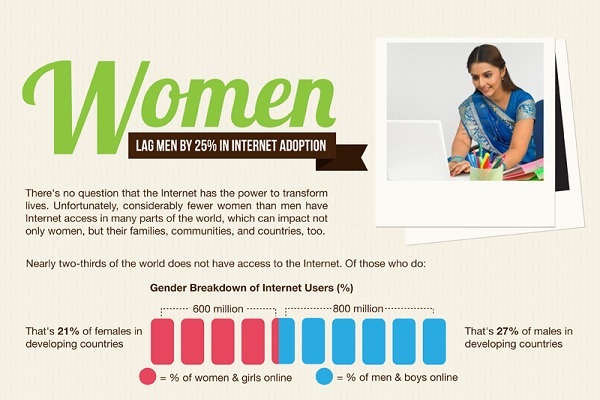 Women

LAG MEN BY 25% IN INTERNET ADOPTION

There's no question that the Internet has the power to transform lives. Unfortunately, considerably fewer women than men have Internet access in many parts of the world, which can impact not only women, but their families, communities, and countries, too.

Nearly two-thirds of the world does not have access to the Internet. Of those who do:

Gender Breakdown of Internet Users (%)

600 million

800 million

That's 21% of females in developing countries

That's 27% of males in developing countries

= % of women & girls online

= % of men & boys online